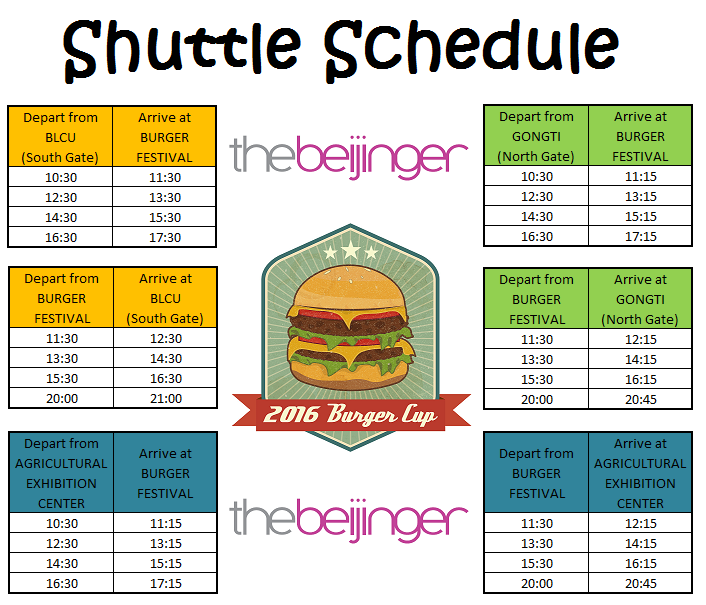 Shuttle Schedule

| Depart from BLCU (South Gate) | Arrive at BURGER FESTIVAL |
|---|---|
| 10:30 | 11:30 |
| 12:30 | 13:30 |
| 14:30 | 15:30 |
| 16:30 | 17:30 |

| Depart from BURGER FESTIVAL | Arrive at BLCU (South Gate) |
|---|---|
| 11:30 | 12:30 |
| 13:30 | 14:30 |
| 15:30 | 16:30 |
| 20:00 | 21:00 |

| Depart from AGRICULTURAL EXHIBITION CENTER | Arrive at BURGER FESTIVAL |
|---|---|
| 10:30 | 11:15 |
| 12:30 | 13:15 |
| 14:30 | 15:15 |
| 16:30 | 17:15 |

thebeijinger

2016 Burger Cup

thebeijinger

| Depart from GONGTI (North Gate) | Arrive at BURGER FESTIVAL |
|---|---|
| 10:30 | 11:15 |
| 12:30 | 13:15 |
| 14:30 | 15:15 |
| 16:30 | 17:15 |

| Depart from BURGER FESTIVAL | Arrive at GONGTI (North Gate) |
|---|---|
| 11:30 | 12:15 |
| 13:30 | 14:15 |
| 15:30 | 16:15 |
| 20:00 | 20:45 |

| Depart from BURGER FESTIVAL | Arrive at AGRICULTURAL EXHIBITION CENTER |
|---|---|
| 11:30 | 12:15 |
| 13:30 | 14:15 |
| 15:30 | 16:15 |
| 20:00 | 20:45 |